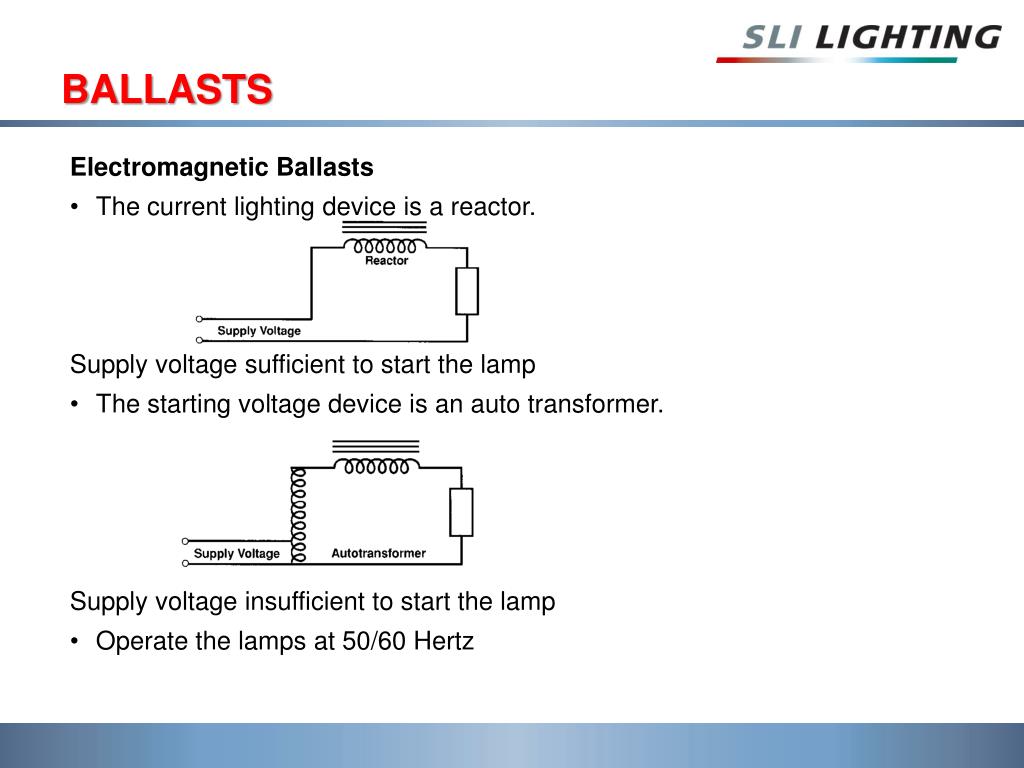 SLI LIGHTING

BALLASTS

Electromagnetic Ballasts

• The current lighting device is a reactor.

Reactor

Supply Voltage

Supply voltage sufficient to start the lamp

• The starting voltage device is an auto transformer.

Supply Voltage

Autotransformer

Supply voltage insufficient to start the lamp

• Operate the lamps at 50/60 Hertz